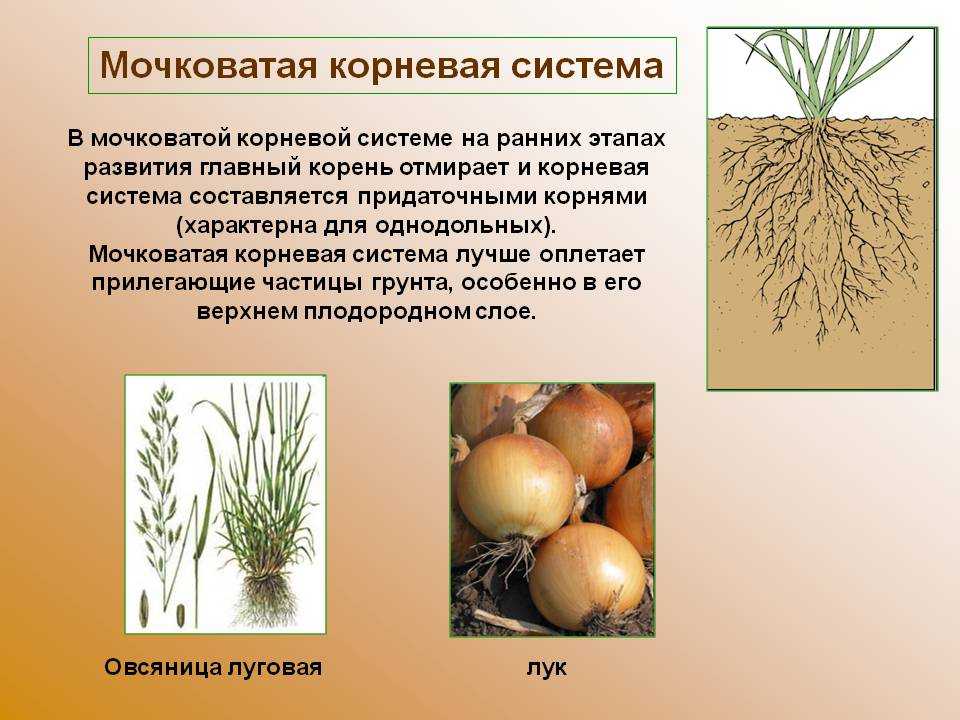 Мочковатая корневая система

В мочковатой корневой системе на ранних этапах развития главный корень отмирает и корневая система составляется придаточными корнями (характерна для однодольных).
Мочковатая корневая система лучше оплетает прилегающие частицы грунта, особенно в его верхнем плодородном слое.

Овсяница луговая

лук